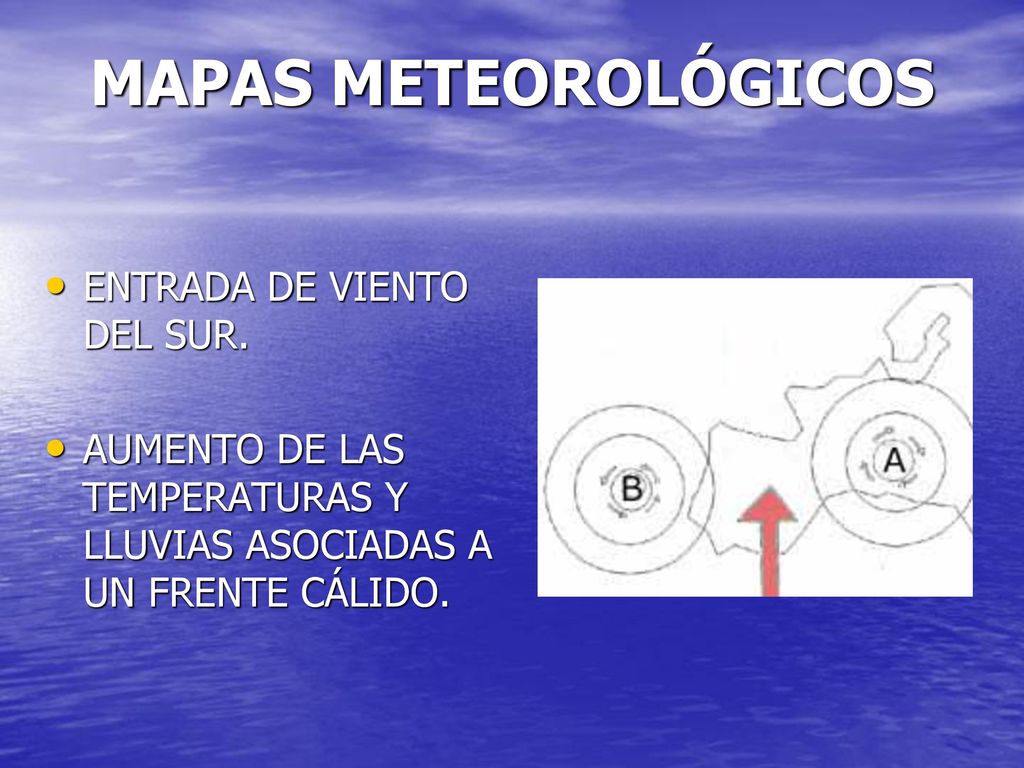 MAPAS METEOROLÓGICOS

• ENTRADA DE VIENTO DEL SUR.

• AUMENTO DE LAS TEMPERATURAS Y LLUVIAS ASOCIADAS A UN FRENTE CÁLIDO.

B

A